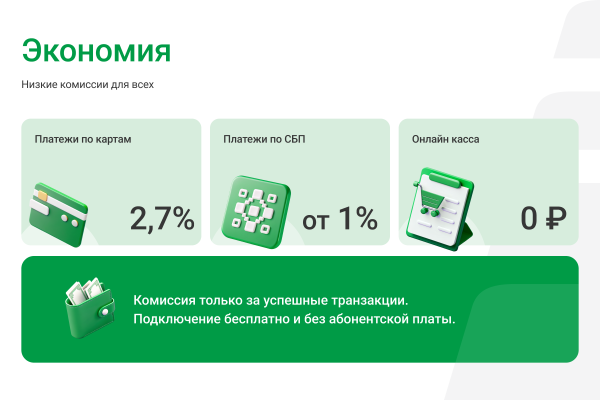 Экономия

Низкие комиссии для всех

Платежи по картам

2,7%

Платежи по СБП

от 1%

Онлайн касса

0 ₽

Комиссия только за успешные транзакции.
Подключение бесплатно и без абонентской платы.